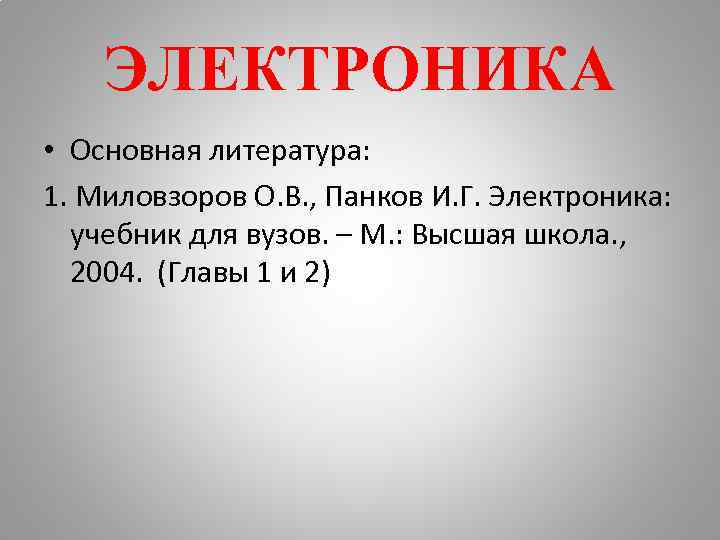 ЭЛЕКТРОНИКА

• Основная литература:

1. Миловзоров О.В., Панков И.Г. Электроника: учебник для вузов. – М.: Высшая школа., 2004. (Главы 1 и 2)